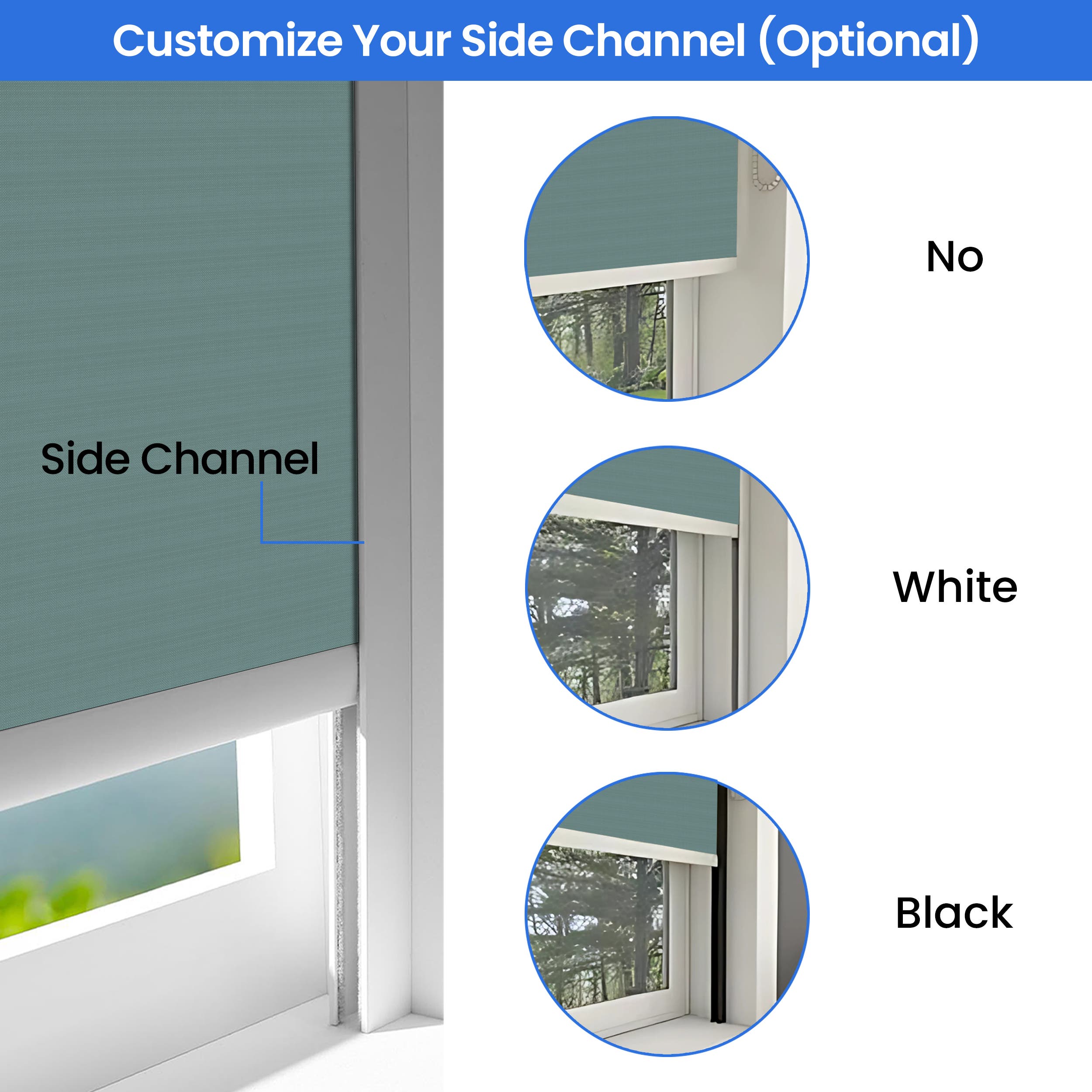 Customize Your Side Channel (Optional)

Side Channel

No

White

Black